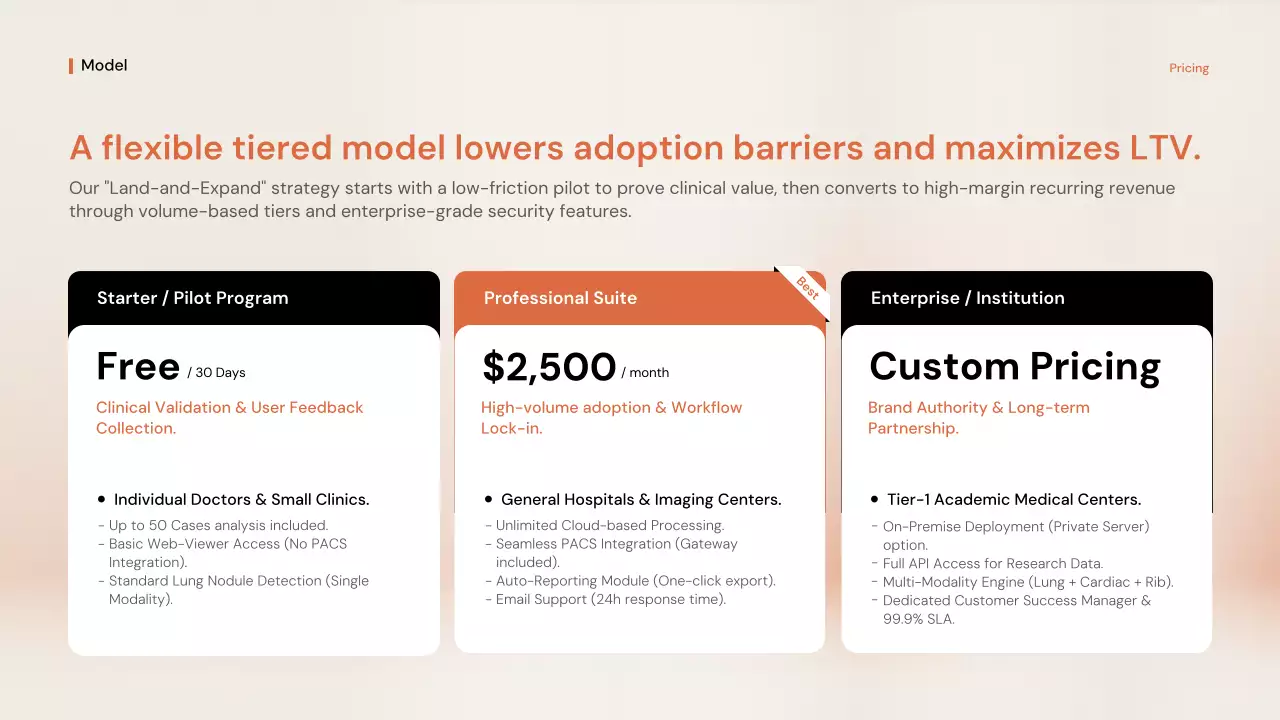 Model

Pricing

A flexible tiered model lowers adoption barriers and maximizes LTV.

Our "Land-and-Expand" strategy starts with a low-friction pilot to prove clinical value, then converts to high-margin recurring revenue through volume-based tiers and enterprise-grade security features.

Starter / Pilot Program

Free / 30 Days

Clinical Validation & User Feedback Collection.

• Individual Doctors & Small Clinics.
- Up to 50 Cases analysis included.
- Basic Web-Viewer Access (No PACS Integration).
- Standard Lung Nodule Detection (Single Modality).

Professional Suite

Best

$2,500 / month

High-volume adoption & Workflow Lock-in.

• General Hospitals & Imaging Centers.
- Unlimited Cloud-based Processing.
- Seamless PACS Integration (Gateway included).
- Auto-Reporting Module (One-click export).
- Email Support (24h response time).

Enterprise / Institution

Custom Pricing

Brand Authority & Long-term Partnership.

• Tier-1 Academic Medical Centers.
- On-Premise Deployment (Private Server) option.
- Full API Access for Research Data.
- Multi-Modality Engine (Lung + Cardiac + Rib).
- Dedicated Customer Success Manager & 99.9% SLA.